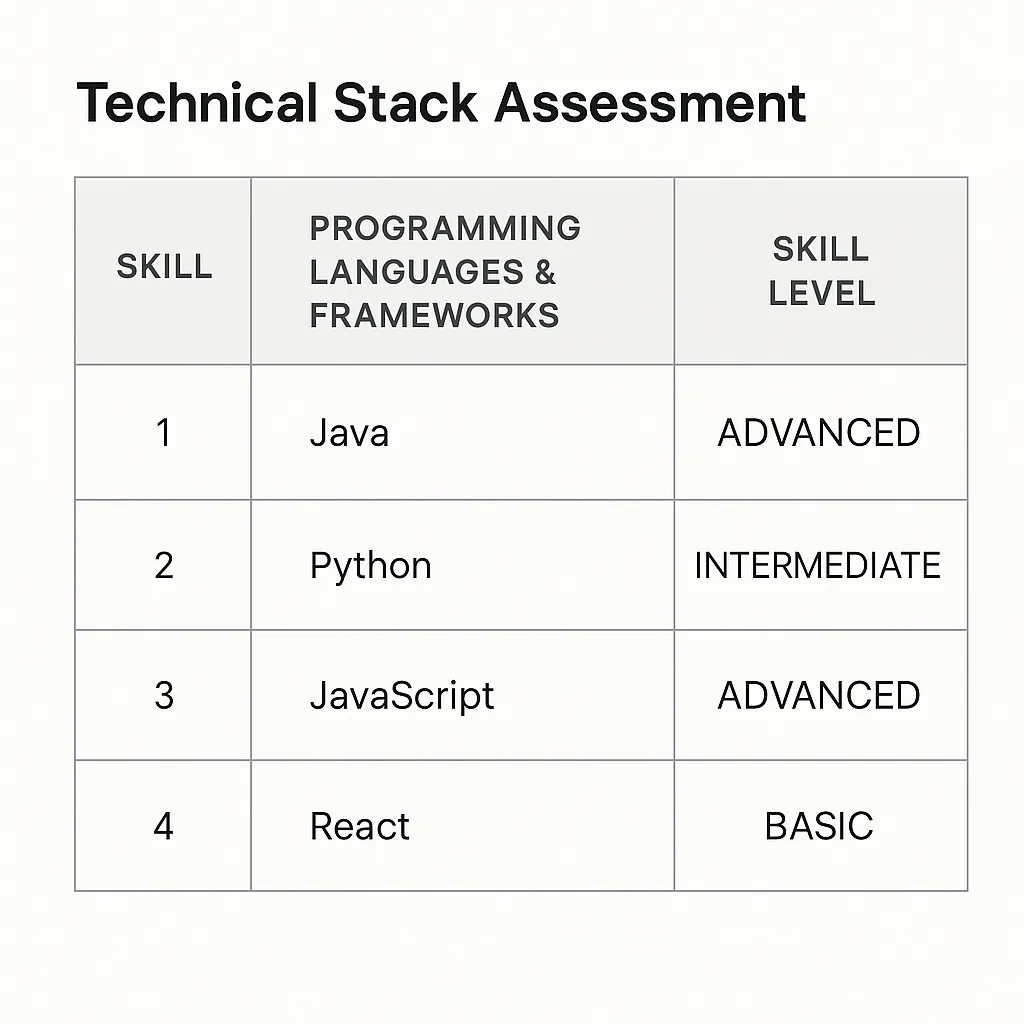 Technical Stack Assessment

| SKILL | PROGRAMMING LANGUAGES & FRAMEWORKS | SKILL LEVEL |
|---|---|---|
| 1 | Java | ADVANCED |
| 2 | Python | INTERMEDIATE |
| 3 | JavaScript | ADVANCED |
| 4 | React | BASIC |